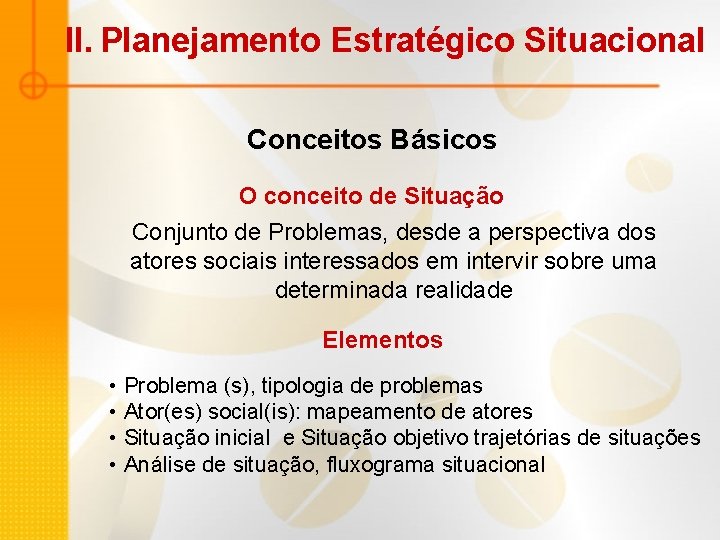 II. Planejamento Estratégico Situacional

Conceitos Básicos

O conceito de Situação

Conjunto de Problemas, desde a perspectiva dos atores sociais interessados em intervir sobre uma determinada realidade

Elementos

• Problema (s), tipologia de problemas
• Ator(es) social(is): mapeamento de atores
• Situação inicial  e Situação objetivo trajetórias de situações
• Análise de situação, fluxograma situacional